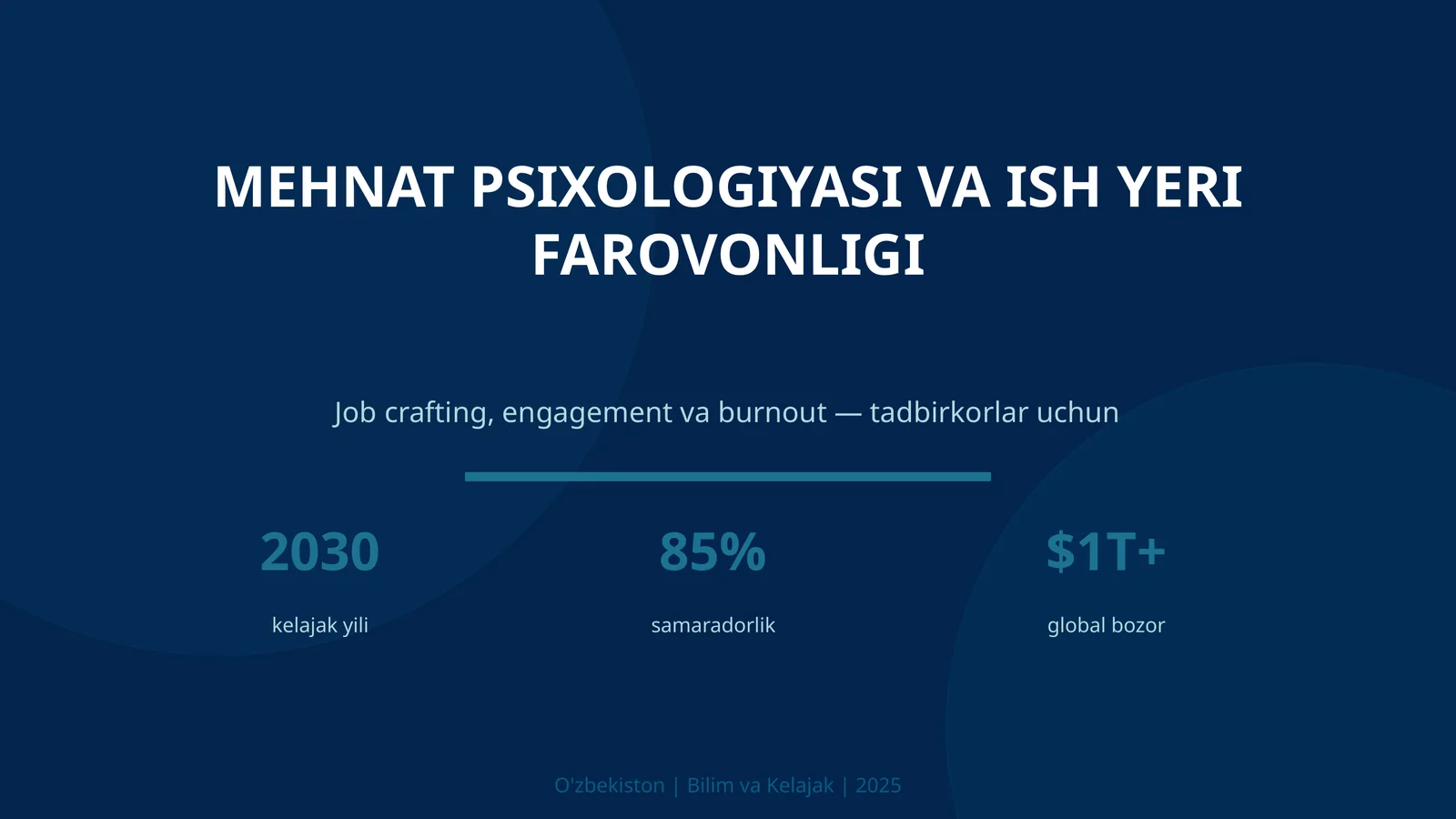 MEHNAT PSIXOLOGIYASI VA ISH YERI FAROVONLIGI

Job crafting, engagement va burnout — tadbirkorlar uchun

2030
kelajak yili

85%
samaradorlik

$1T+
global bozor

O'zbekiston | Bilim va Kelajak | 2025